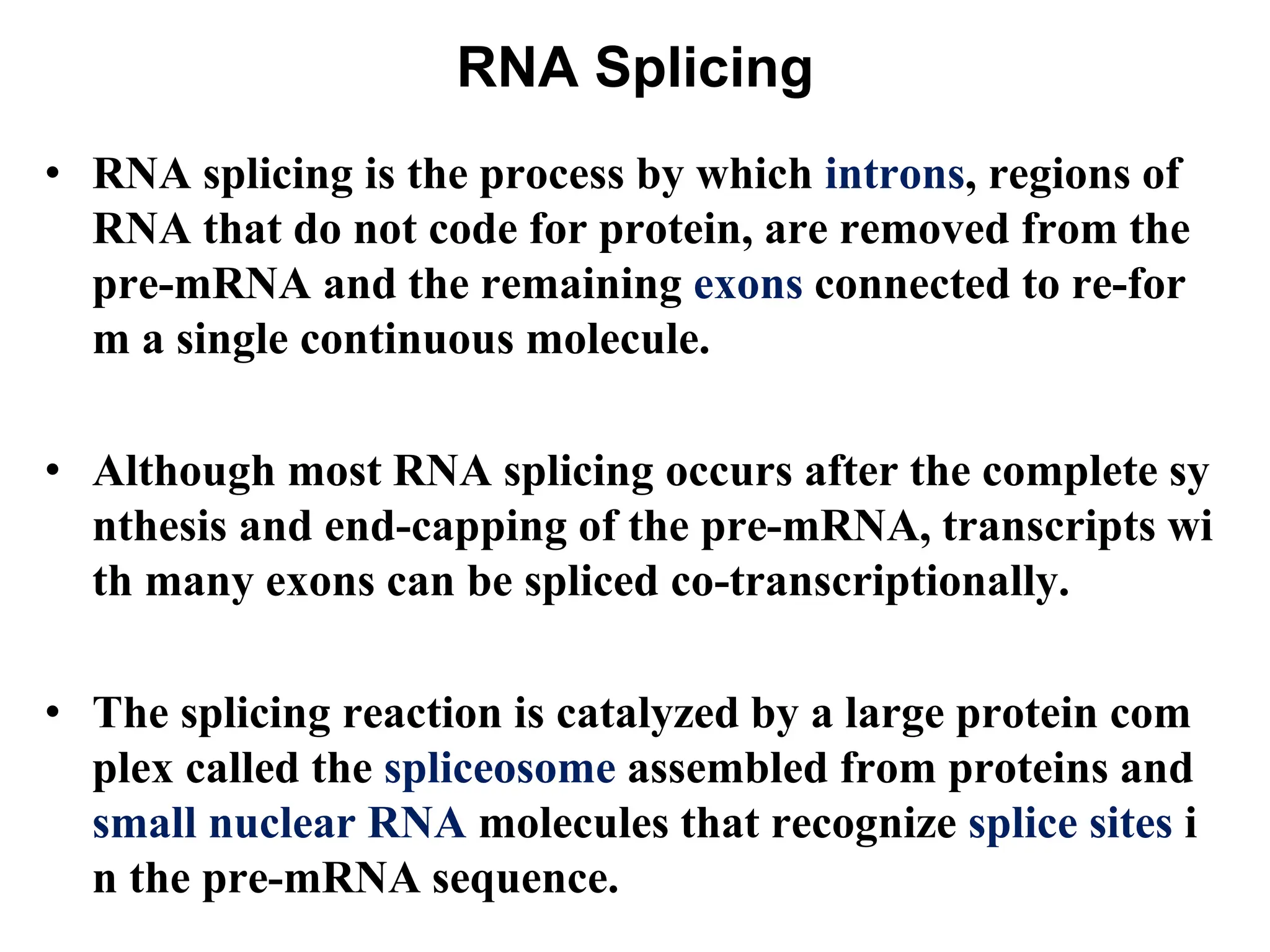 RNA Splicing

• RNA splicing is the process by which introns, regions of RNA that do not code for protein, are removed from the pre-mRNA and the remaining exons connected to re-for m a single continuous molecule.

• Although most RNA splicing occurs after the complete sy nthesis and end-capping of the pre-mRNA, transcripts wi th many exons can be spliced co-transcriptionally.

• The splicing reaction is catalyzed by a large protein com plex called the spliceosome assembled from proteins and small nuclear RNA molecules that recognize splice sites i n the pre-mRNA sequence.